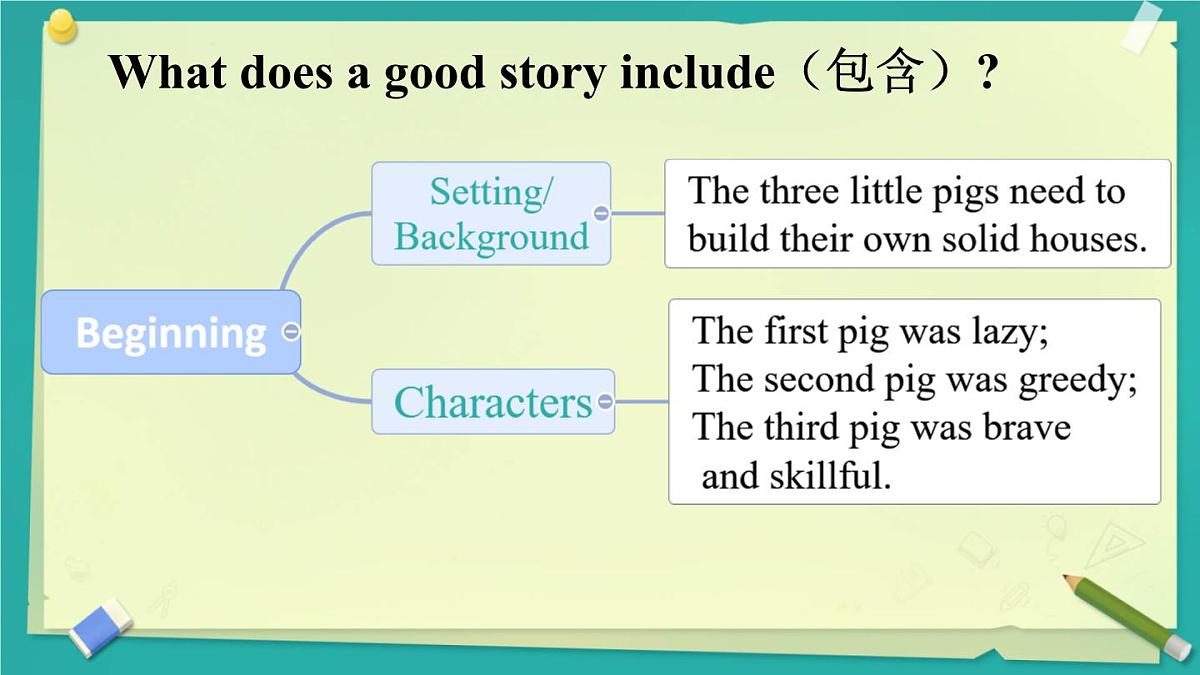 What does a good story include（包含）?

Beginning

Setting/ Background

The three little pigs need to build their own solid houses.

Characters

The first pig was lazy;
The second pig was greedy;
The third pig was brave and skillful.